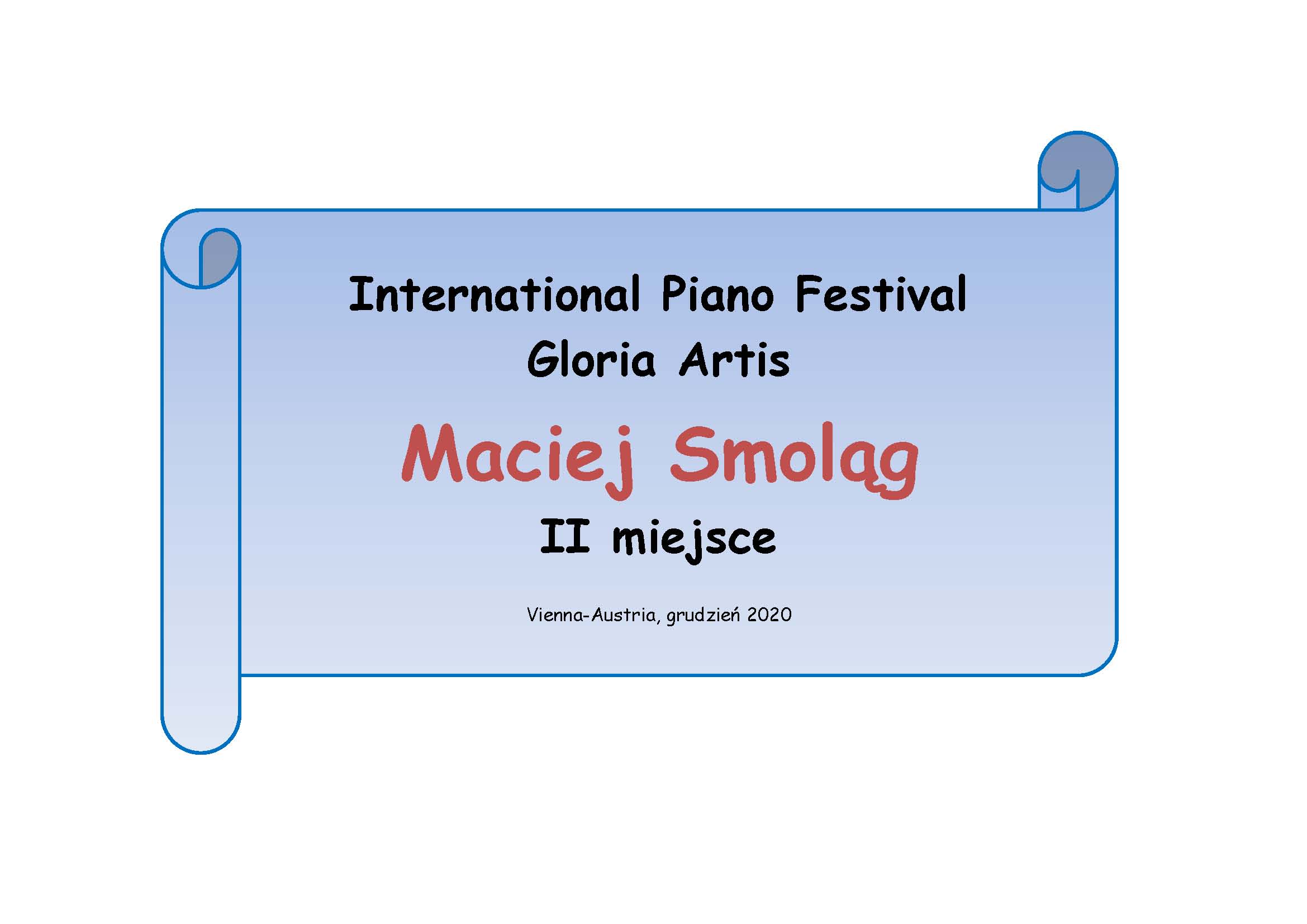 International Piano Festival
Gloria Artis

Maciej Smoląg

II miejsce

Vienna-Austria, grudzień 2020